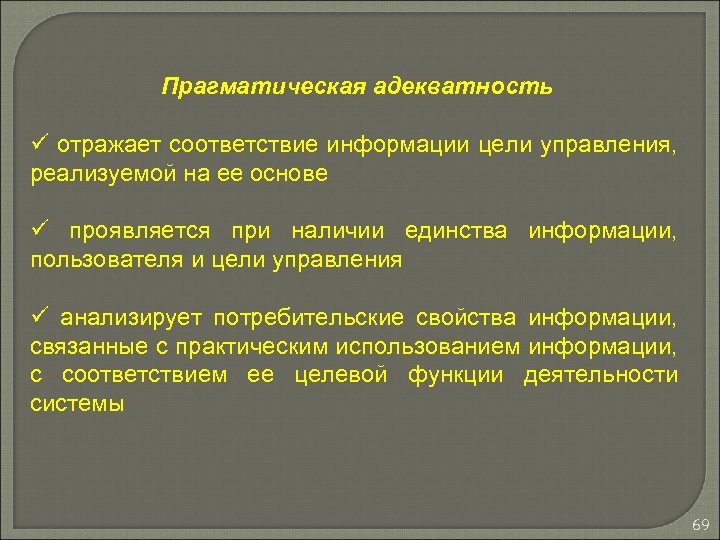 Прагматическая адекватность

✓ отражает соответствие информации цели управления, реализуемой на ее основе

✓ проявляется при наличии единства информации, пользователя и цели управления

✓ анализирует потребительские свойства информации, связанные с практическим использованием информации, с соответствием ее целевой функции деятельности системы

69